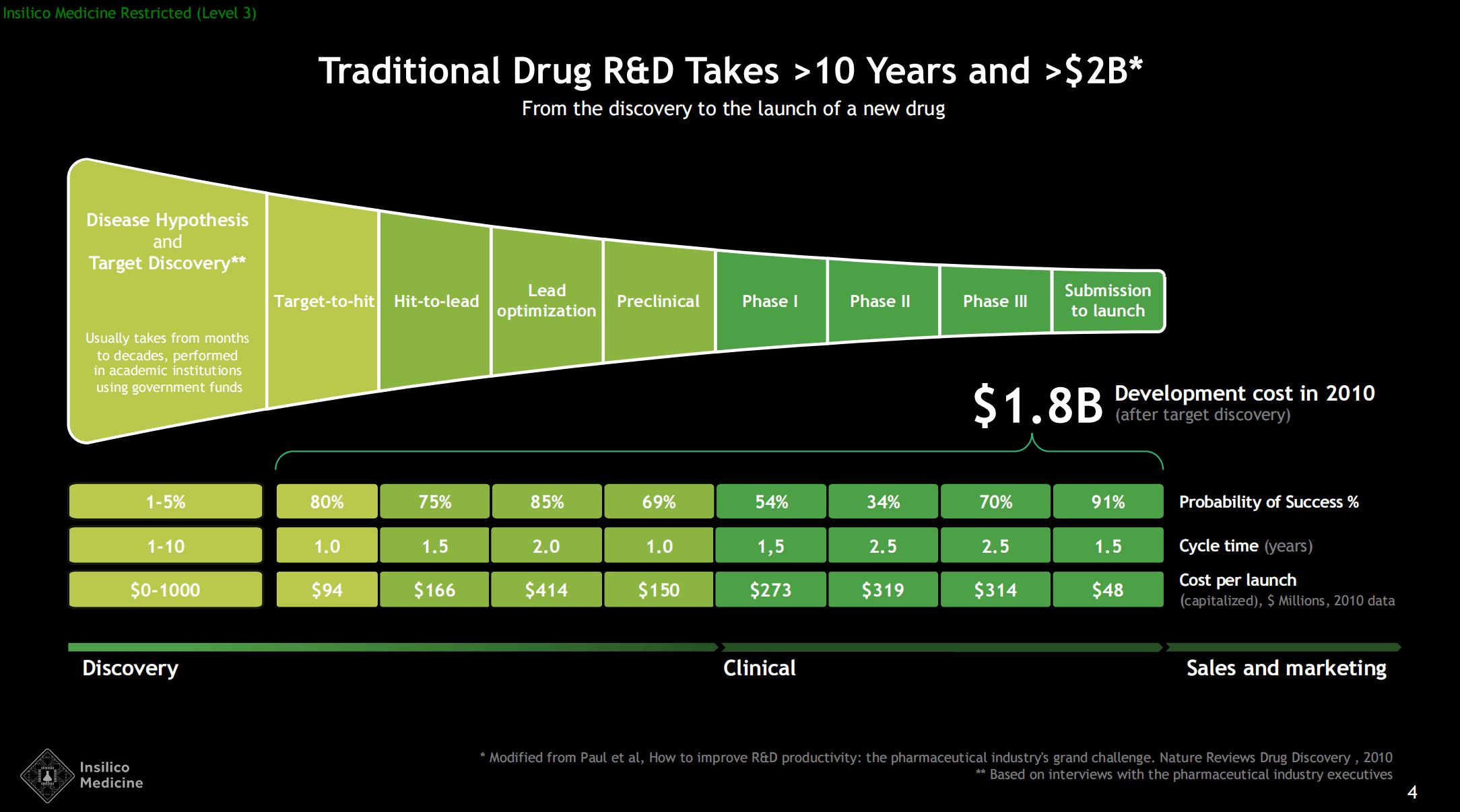 Insilico Medicine Restricted (Level 3)

Traditional Drug R&D Takes >10 Years and >$2B*

From the discovery to the launch of a new drug

Disease Hypothesis and Target Discovery**

Usually takes from months to decades, performed in academic institutions using government funds

Target-to-hit

Hit-to-lead

Lead optimization

Preclinical

Phase I

Phase II

Phase III

Submission to launch

$1.8B Development cost in 2010 (after target discovery)

| 1-5% | 80% | 75% | 85% | 69% | 54% | 34% | 70% | 91% | Probability of Success % |
|---|---|---|---|---|---|---|---|---|---|
| 1-10 | 1.0 | 1.5 | 2.0 | 1.0 | 1,5 | 2.5 | 2.5 | 1.5 | Cycle time (years) |
| $0-1000 | $94 | $166 | $414 | $150 | $273 | $319 | $314 | $48 | Cost per launch (capitalized), $ Millions, 2010 data |

Discovery

Clinical

Sales and marketing

Insilico Medicine

* Modified from Paul et al, How to improve R&D productivity: the pharmaceutical industry's grand challenge. Nature Reviews Drug Discovery , 2010
** Based on interviews with the pharmaceutical industry executives

4